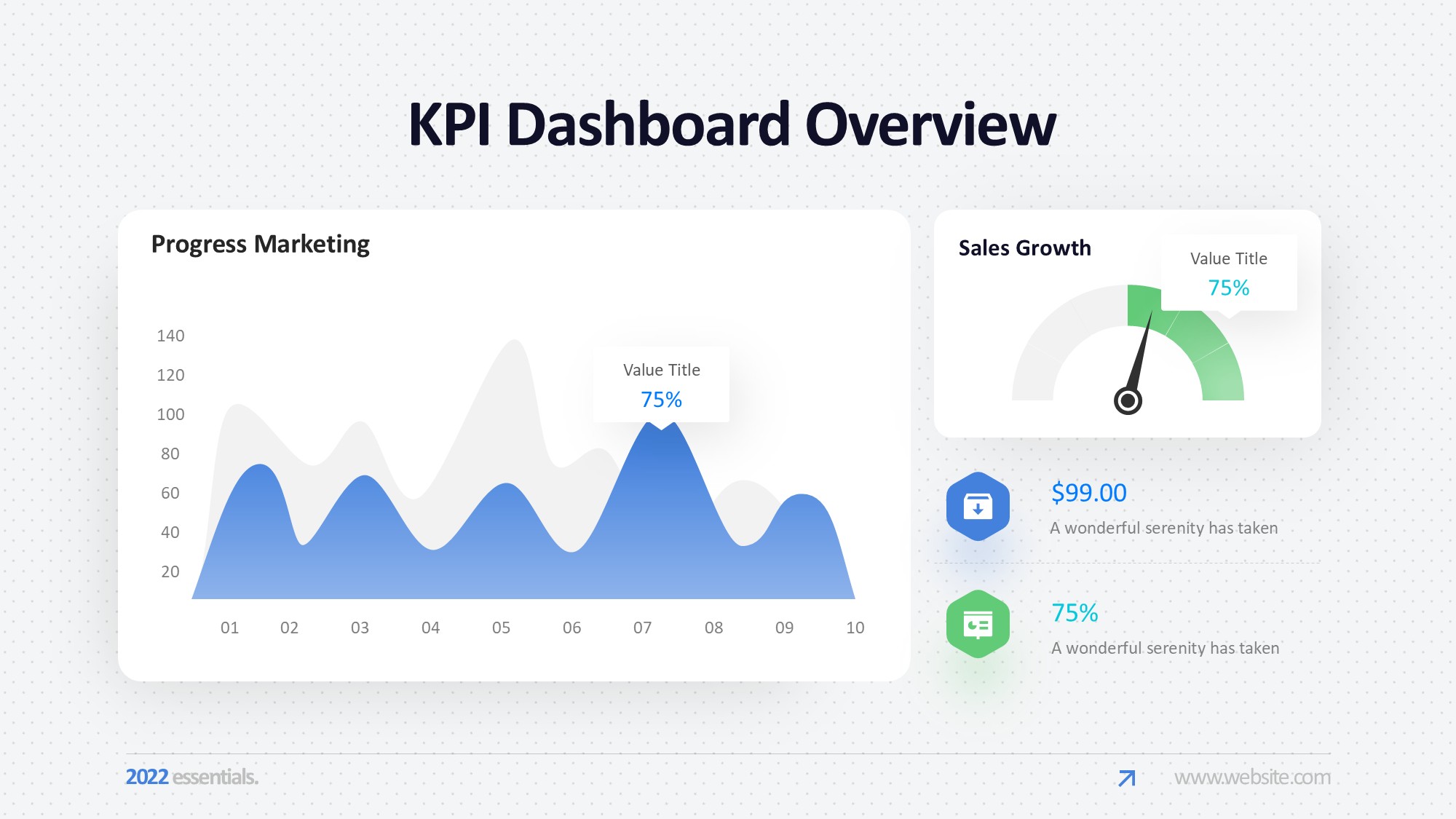 KPI Dashboard Overview

Progress Marketing

140
120
100
80
60
40
20

Value Title
75%

01 02 03 04 05 06 07 08 09 10

Sales Growth

Value Title
75%

$99.00
A wonderful serenity has taken

75%
A wonderful serenity has taken

2022 essentials.

www.website.com